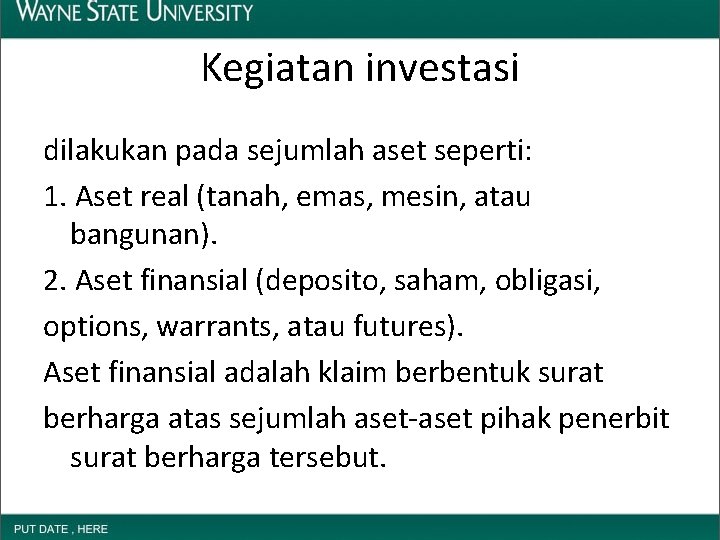 WAYNE STATE UNIVERSITY

Kegiatan investasi

dilakukan pada sejumlah aset seperti:

1. Aset real (tanah, emas, mesin, atau bangunan).

2. Aset finansial (deposito, saham, obligasi,

options, warrants, atau futures).

Aset finansial adalah klaim berbentuk surat

berharga atas sejumlah aset-aset pihak penerbit surat berharga tersebut.

PUT DATE , HERE